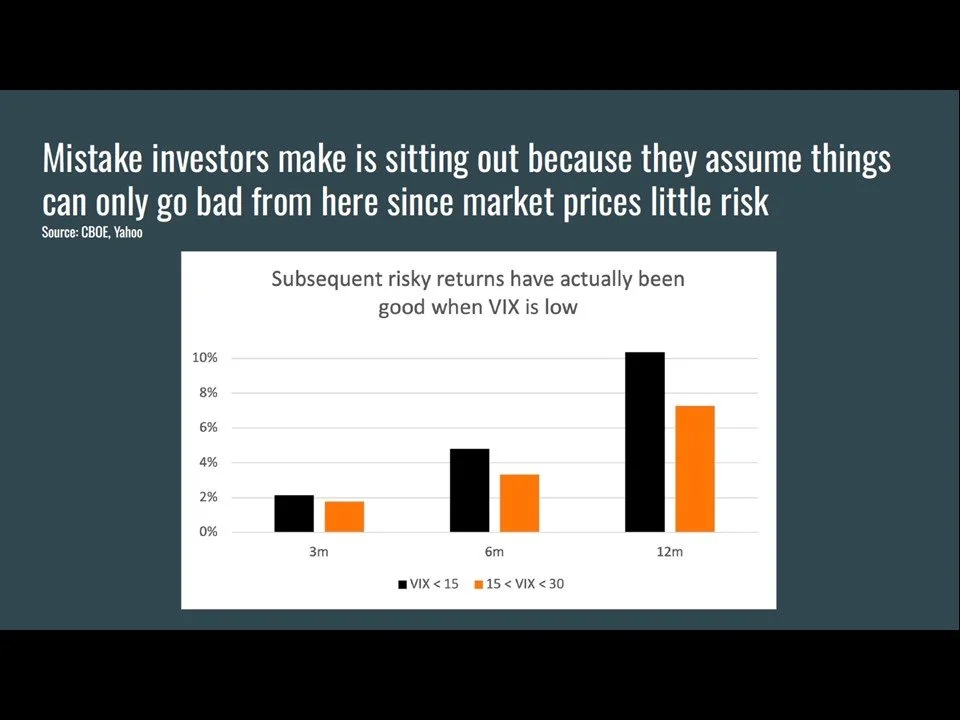 Mistake investors make is sitting out because they assume things can only go bad from here since market prices little risk
Source: CBOE, Yahoo

Subsequent risky returns have actually been good when VIX is low

10%
8%
6%
4%
2%
0%

3m
6m
12m

VIX < 15
15 < VIX < 30